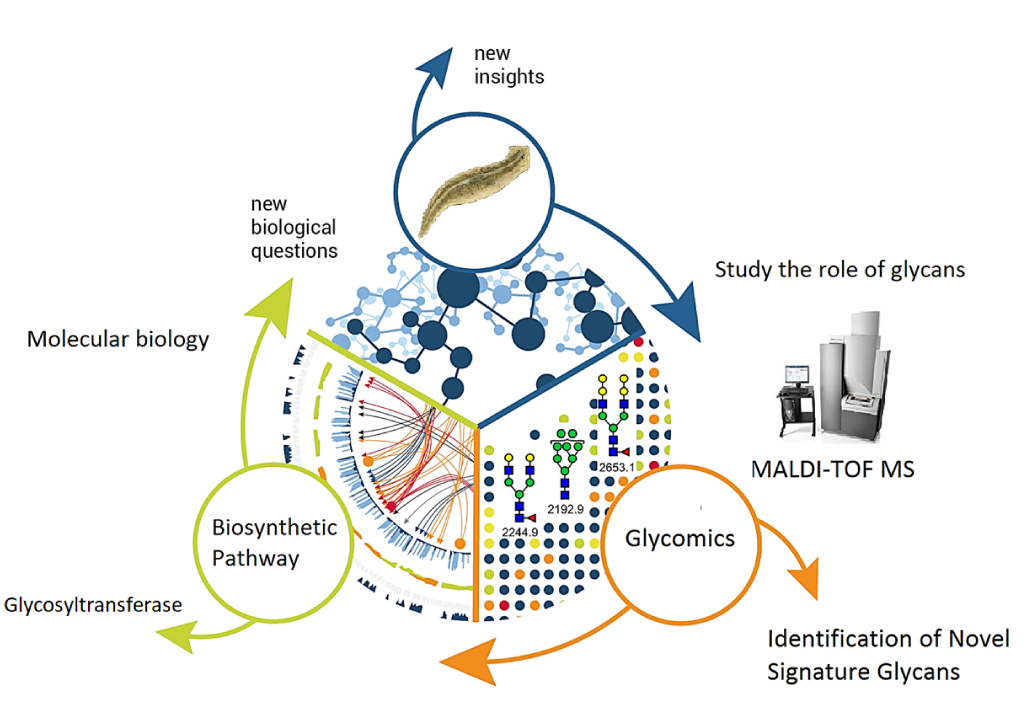 new insights

new biological questions

Study the role of glycans

Molecular biology

MALDI-TOF MS

2653.1

2192.9

2244.9

Biosynthetic Pathway

Glycomics

Glycosyltransferase

Identification of Novel Signature Glycans